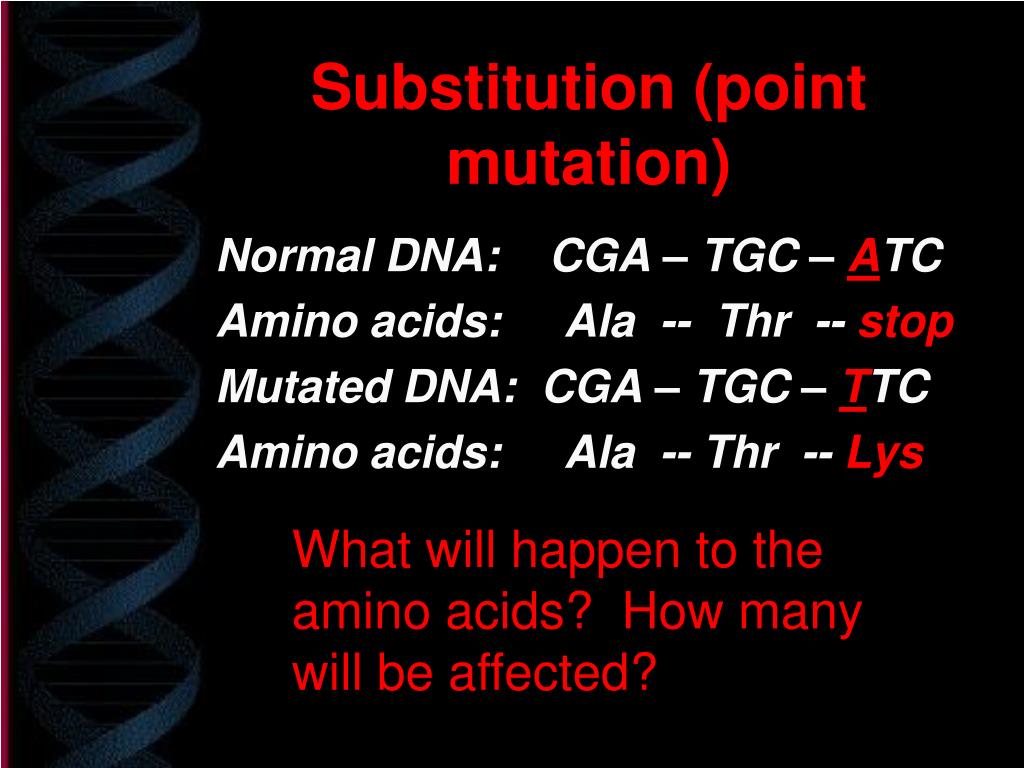 Substitution (point mutation)

Normal DNA: CGA – TGC – ATC
Amino acids: Ala -- Thr -- stop
Mutated DNA: CGA – TGC – TTC
Amino acids: Ala -- Thr -- Lys

What will happen to the amino acids? How many will be affected?